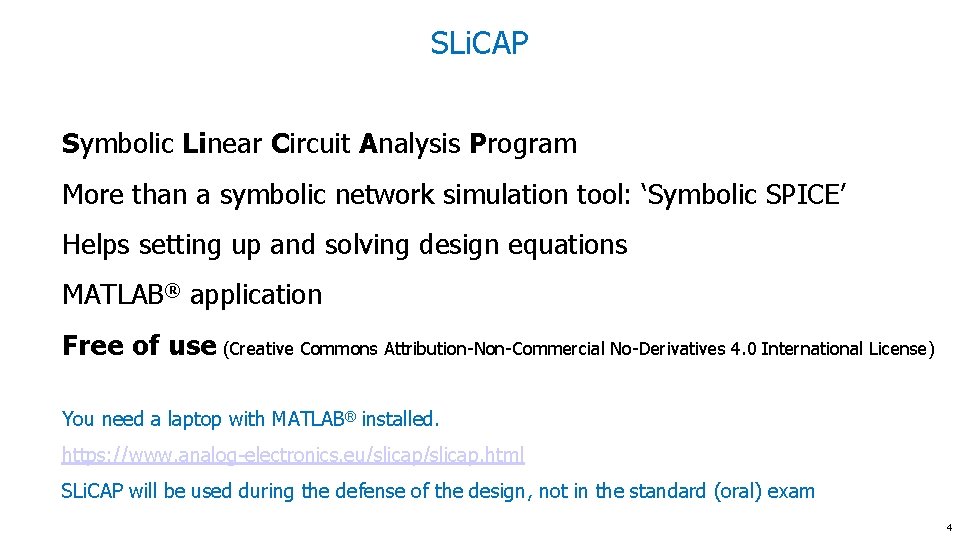 SLiCAP

Symbolic Linear Circuit Analysis Program

More than a symbolic network simulation tool: ‘Symbolic SPICE’

Helps setting up and solving design equations

MATLAB® application

Free of use (Creative Commons Attribution-Non-Commercial No-Derivatives 4.0 International License)

You need a laptop with MATLAB® installed.

https://www.analog-electronics.eu/slicap/slicap.html

SLiCAP will be used during the defense of the design, not in the standard (oral) exam

4